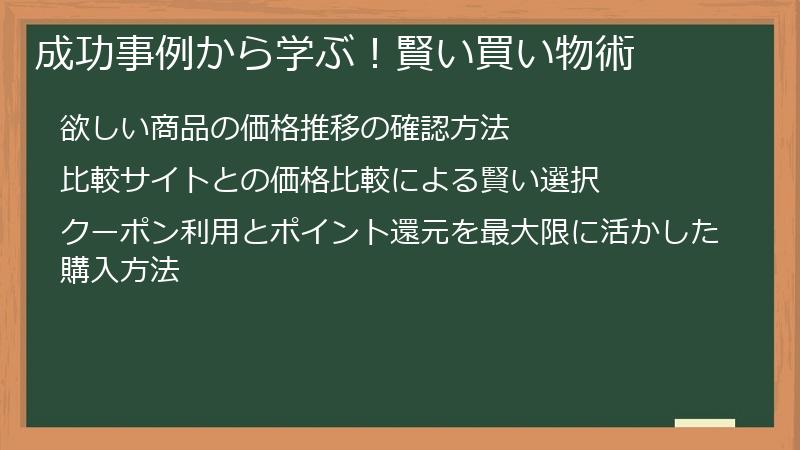 成功事例から学ぶ！賢い買い物術

欲しい商品の価格推移の確認方法

比較サイトとの価格比較による賢い選択

クーポン利用とポイント還元を最大限に活かした購入方法